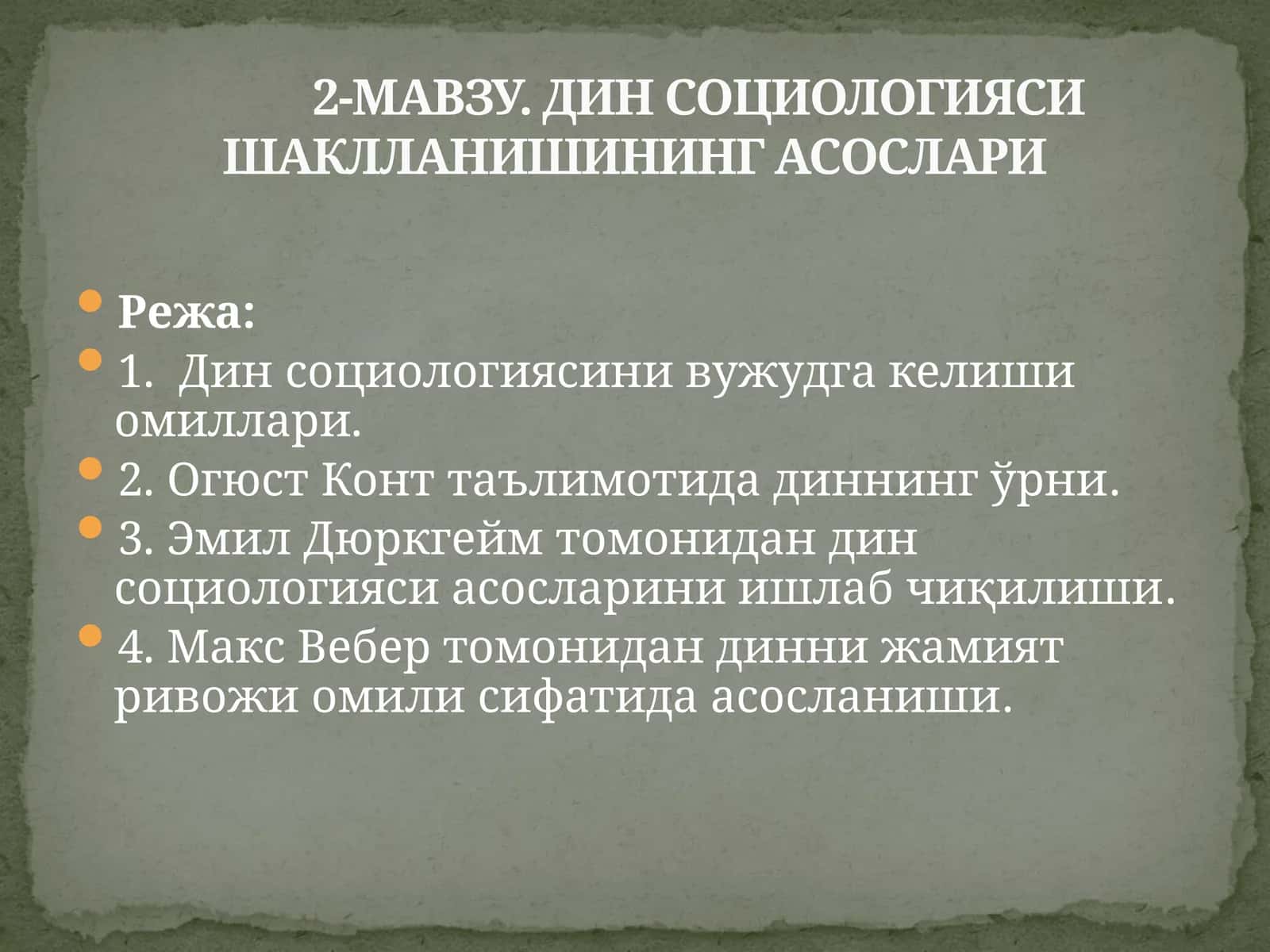 2-МАВЗУ. ДИН СОЦИОЛОГИЯСИ ШАКЛЛАНИШИНИНГ АСОСЛАРИ

• Режа:
• 1.  Дин социологиясини вужудга келиши омиллари.
• 2. Огюст Конт таълимотида диннинг ўрни.
• 3. Эмил Дюркгейм томонидан дин социологияси асосларини ишлаб чиқилиши.
• 4. Макс Вебер томонидан динни жамият ривожи омили сифатида асосланиши.